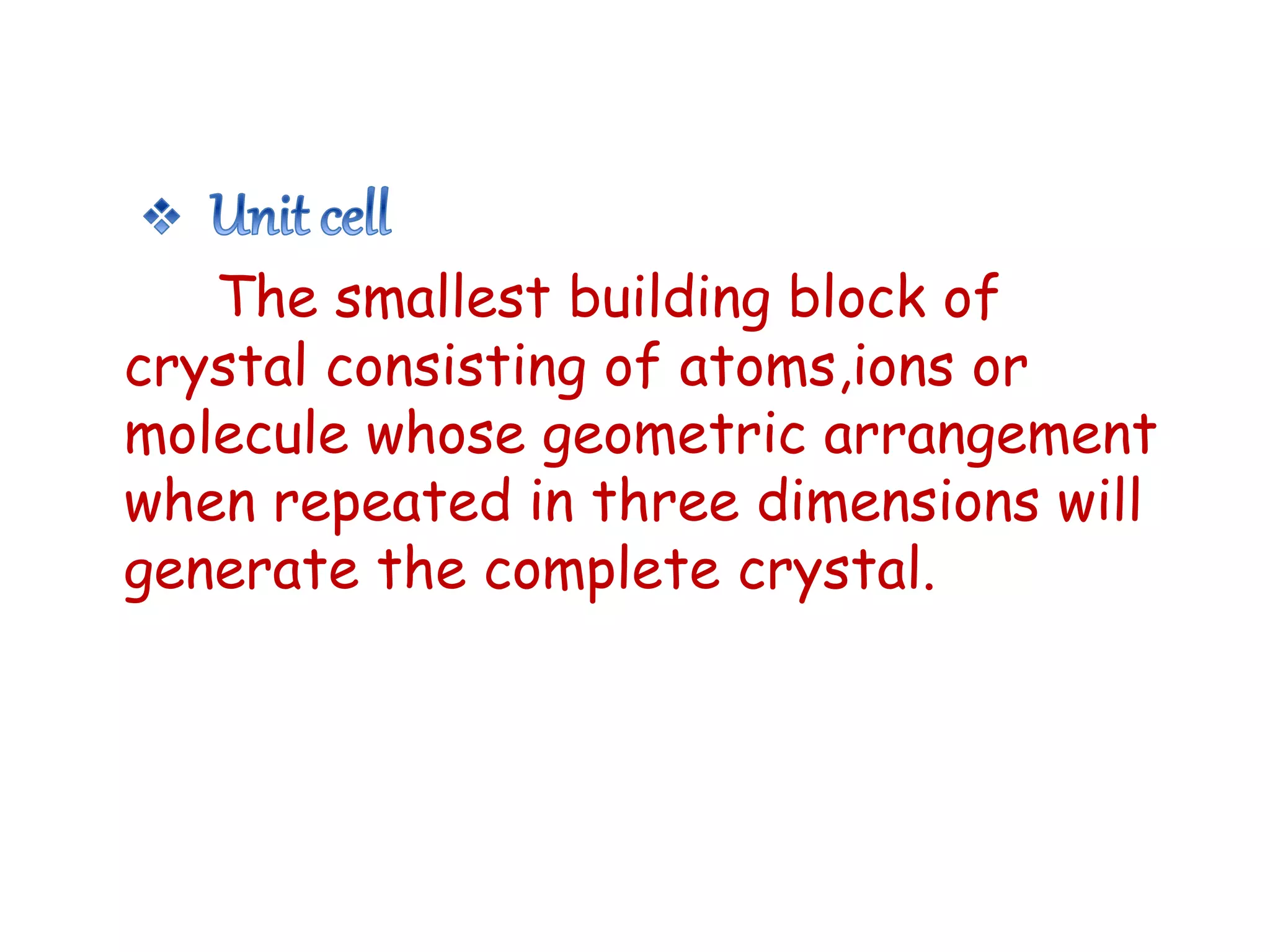 ❖ Unit cell

The smallest building block of crystal consisting of atoms,ions or molecule whose geometric arrangement when repeated in three dimensions will generate the complete crystal.